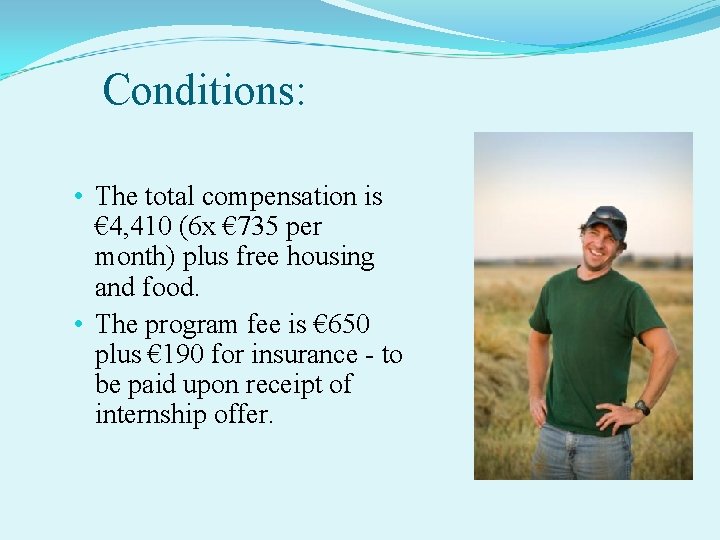 Conditions:

• The total compensation is €4,410 (6x €735 per month) plus free housing and food.

• The program fee is €650 plus €190 for insurance - to be paid upon receipt of internship offer.